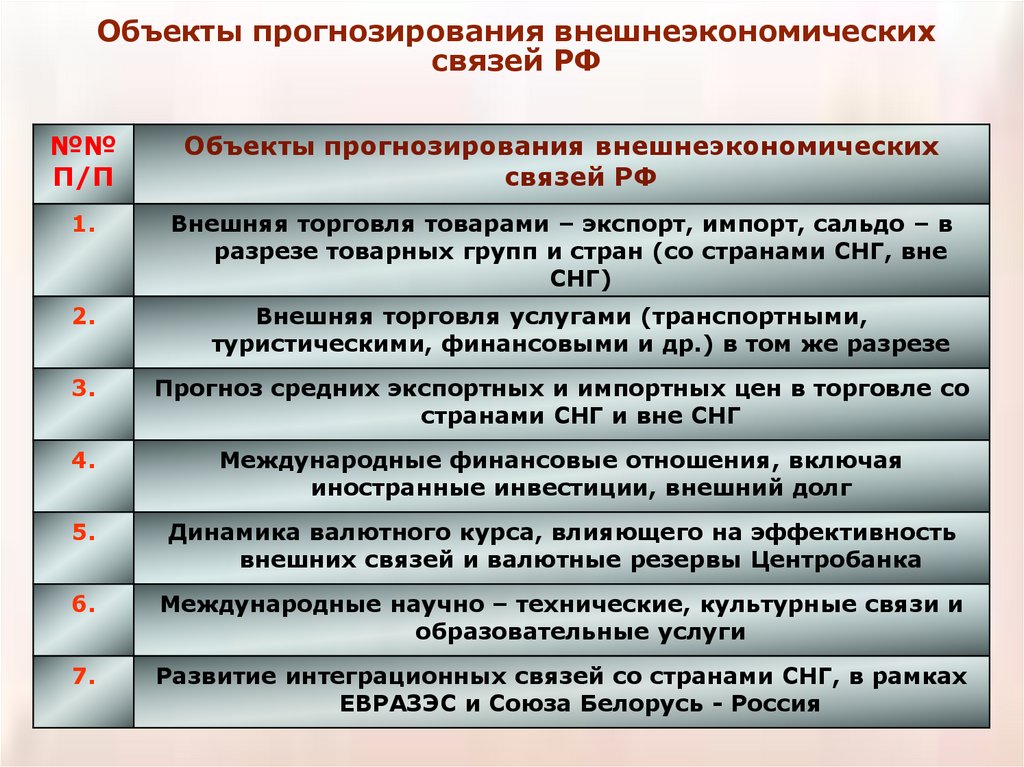 Объекты прогнозирования внешнеэкономических связей РФ

| №№ П/П | Объекты прогнозирования внешнеэкономических связей РФ |
|---|---|
| 1. | Внешняя торговля товарами – экспорт, импорт, сальдо – в разрезе товарных групп и стран (со странами СНГ, вне СНГ) |
| 2. | Внешняя торговля услугами (транспортными, туристическими, финансовыми и др.) в том же разрезе |
| 3. | Прогноз средних экспортных и импортных цен в торговле со странами СНГ и вне СНГ |
| 4. | Международные финансовые отношения, включая иностранные инвестиции, внешний долг |
| 5. | Динамика валютного курса, влияющего на эффективность внешних связей и валютные резервы Центробанка |
| 6. | Международные научно – технические, культурные связи и образовательные услуги |
| 7. | Развитие интеграционных связей со странами СНГ, в рамках ЕВРАЗЭС и Союза Белорусь - Россия |